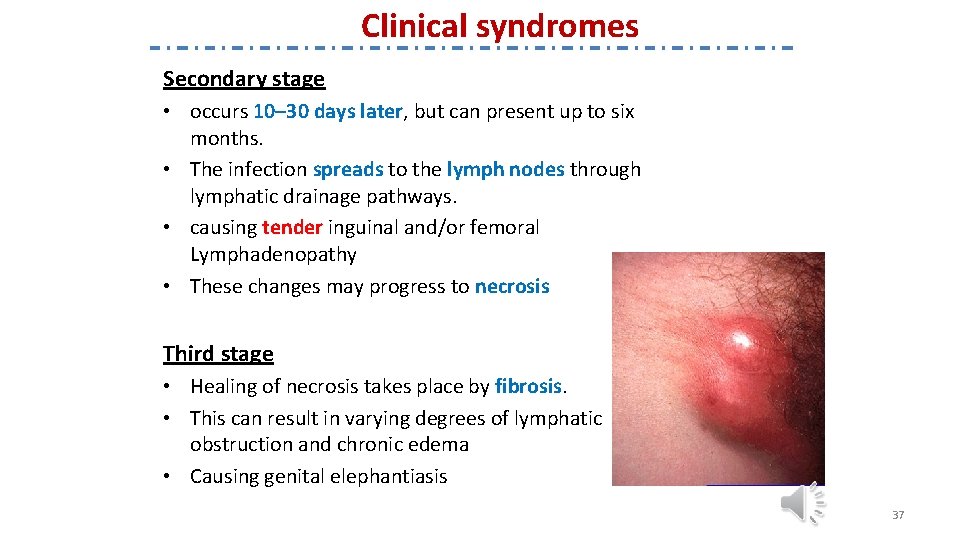 Clinical syndromes

Secondary stage

• occurs 10–30 days later, but can present up to six months.
• The infection spreads to the lymph nodes through lymphatic drainage pathways.
• causing tender inguinal and/or femoral Lymphadenopathy
• These changes may progress to necrosis

Third stage

• Healing of necrosis takes place by fibrosis.
• This can result in varying degrees of lymphatic obstruction and chronic edema
• Causing genital elephantiasis

37